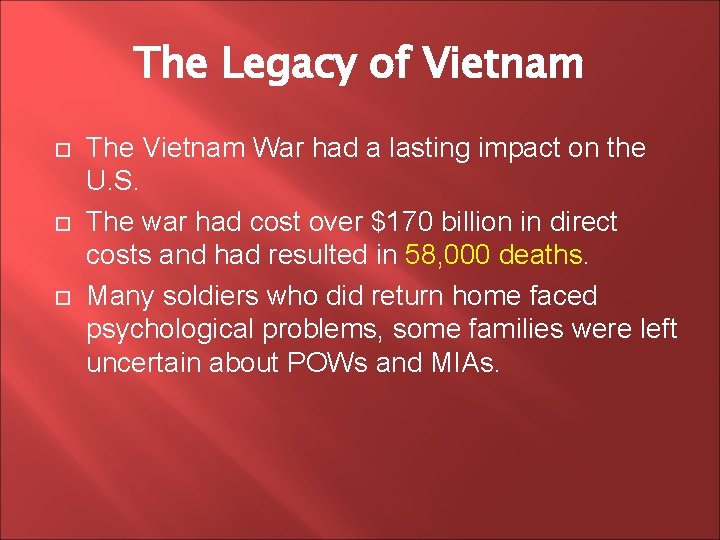 The Legacy of Vietnam

The Vietnam War had a lasting impact on the U.S.

The war had cost over \$170 billion in direct costs and had resulted in 58,000 deaths.

Many soldiers who did return home faced psychological problems, some families were left uncertain about POWs and MIAs.